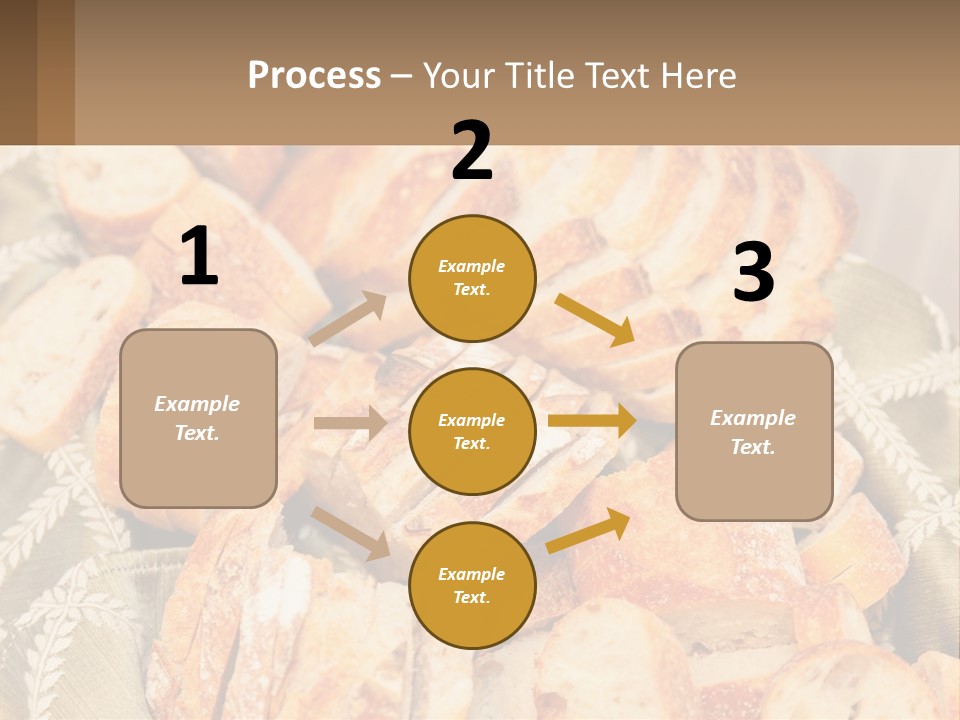 Process – Your Title Text Here

1

Example Text.

2

Example Text.

Example Text.

Example Text.

3

Example Text.